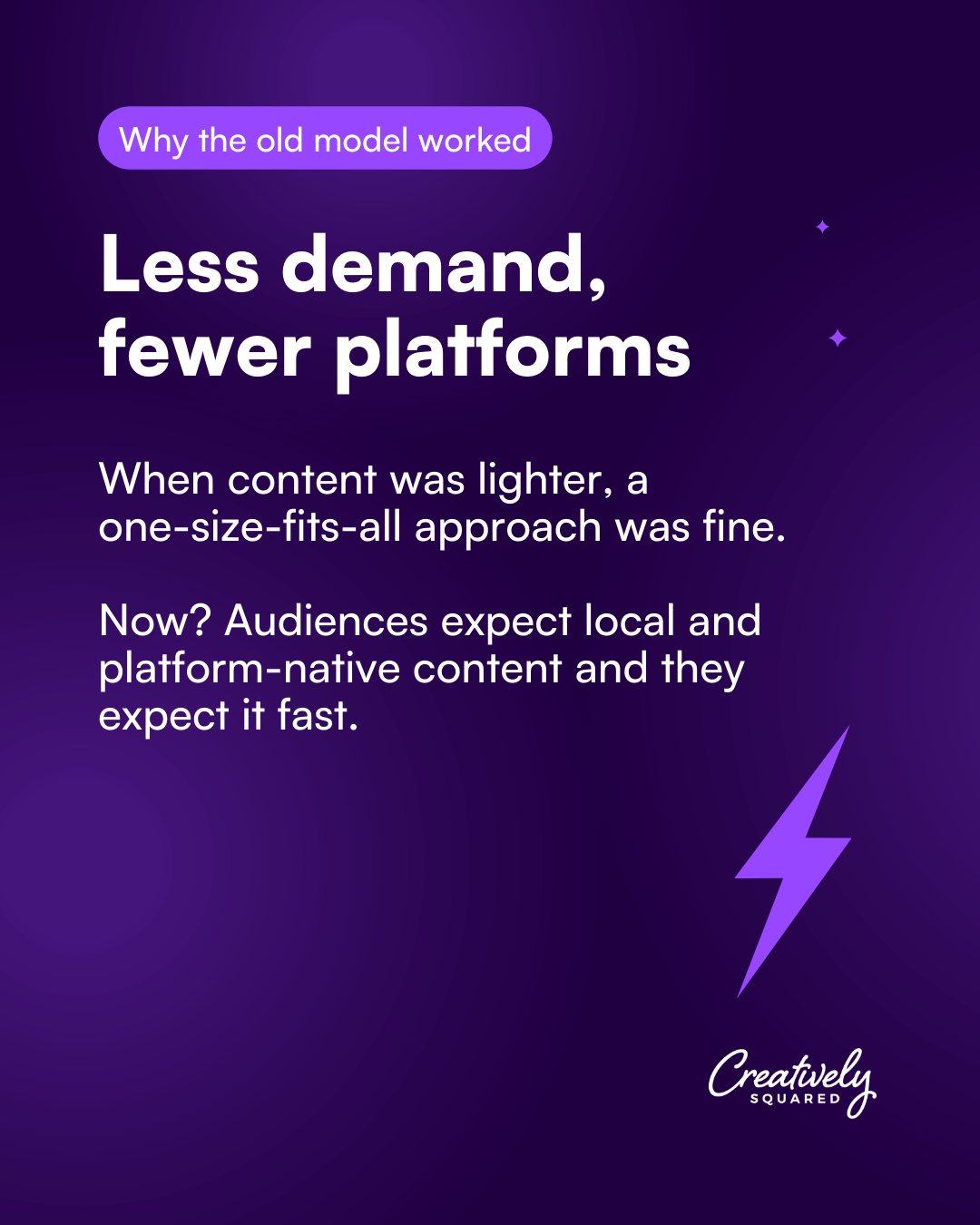 Why the old model worked

Less demand, fewer platforms

When content was lighter, a one-size-fits-all approach was fine.

Now? Audiences expect local and platform-native content and they expect it fast.

Creatively SQUARED